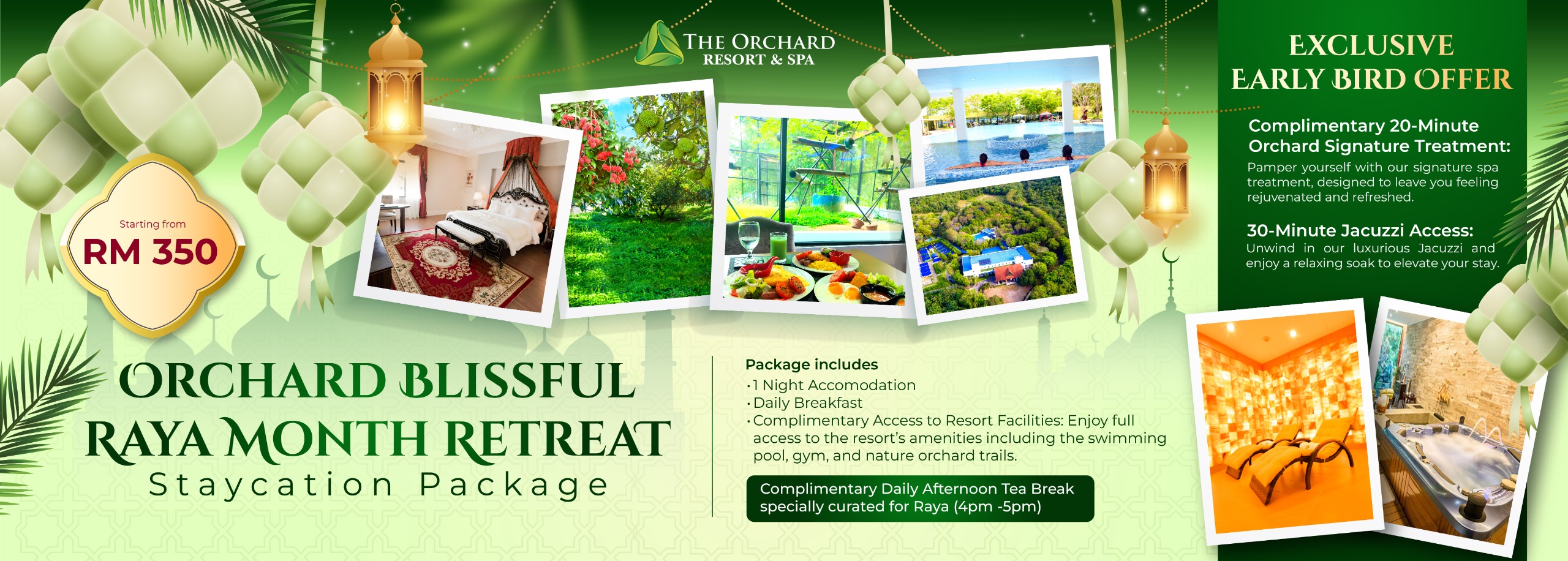 THE ORCHARD
RESORT & SPA

Starting from
RM 350

ORCHARD BLISSFUL
RAYA MONTH RETREAT
Staycation Package

Package includes
• 1 Night Accomodation
• Daily Breakfast
• Complimentary Access to Resort Facilities: Enjoy full access to the resort's amenities including the swimming pool, gym, and nature orchard trails.

Complimentary Daily Afternoon Tea Break specially curated for Raya (4pm -5pm)

EXCLUSIVE
EARLY BIRD OFFER

Complimentary 20-Minute Orchard Signature Treatment:
Pamper yourself with our signature spa treatment, designed to leave you feeling rejuvenated and refreshed.

30-Minute Jacuzzi Access:
Unwind in our luxurious Jacuzzi and enjoy a relaxing soak to elevate your stay.